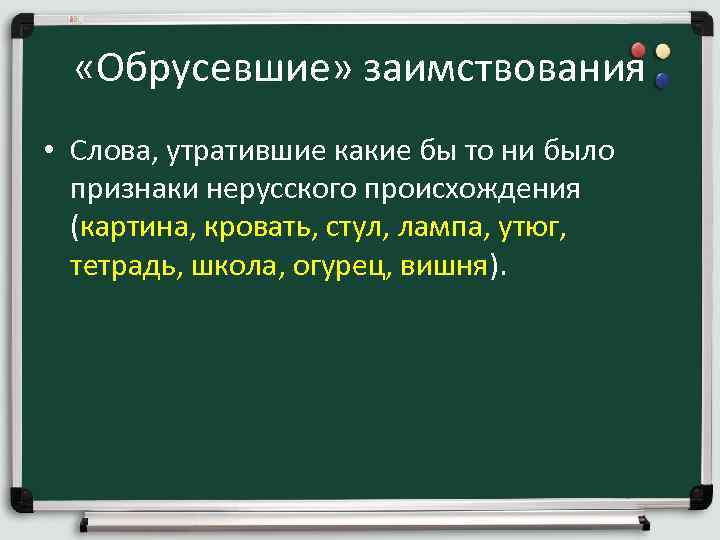 «Обрусевшие» заимствования

• Слова, утратившие какие бы то ни было признаки нерусского происхождения (картина, кровать, стул, лампа, утюг, тетрадь, школа, огурец, вишня).